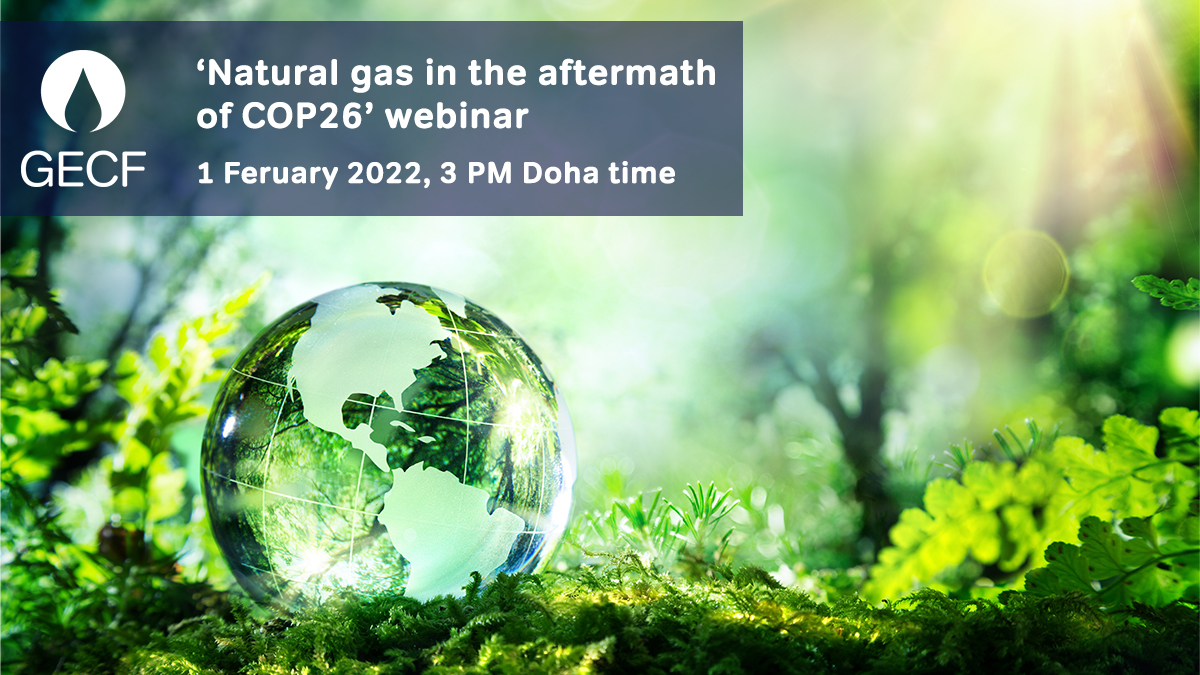 GECF

‘Natural gas in the aftermath of COP26’ webinar

1 Feruary 2022, 3 PM Doha time